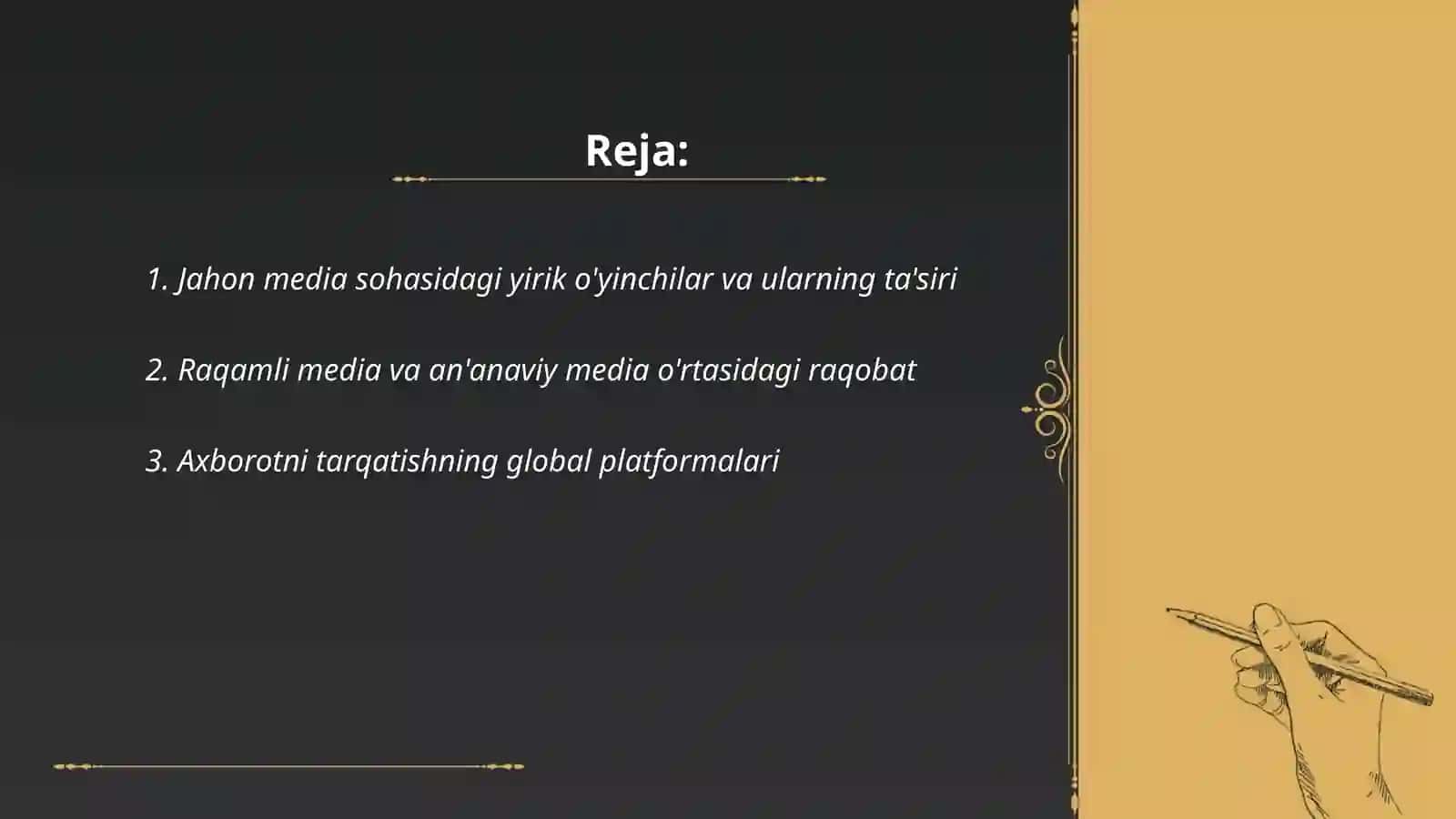 Reja:

1. Jahon media sohasidagi yirik o'yinchilar va ularning ta'siri

2. Raqamli media va an'anaviy media o'rtasidagi raqobat

3. Axborotni tarqatishning global platformalari